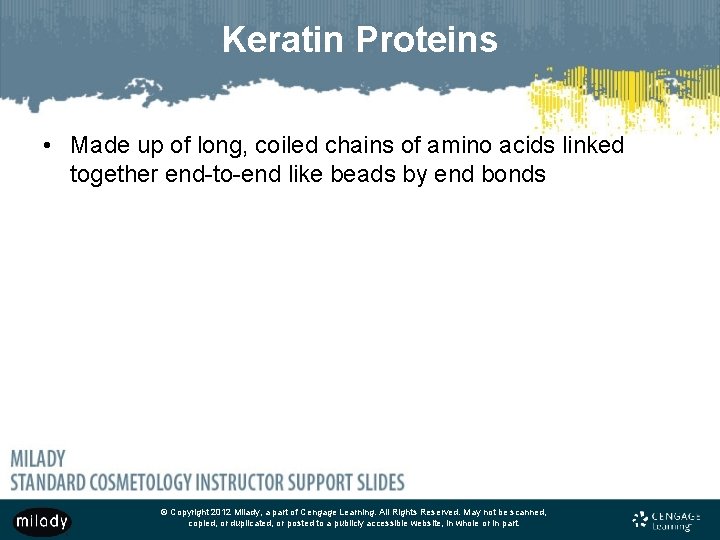 Keratin Proteins

• Made up of long, coiled chains of amino acids linked together end-to-end like beads by end bonds

MILADY
STANDARD COSMETOLOGY INSTRUCTOR SUPPORT SLIDES

milady

© Copyright 2012 Milady, a part of Cengage Learning. All Rights Reserved. May not be scanned, copied, or duplicated, or posted to a publicly accessible website, in whole or in part.

CENGAGE Learning